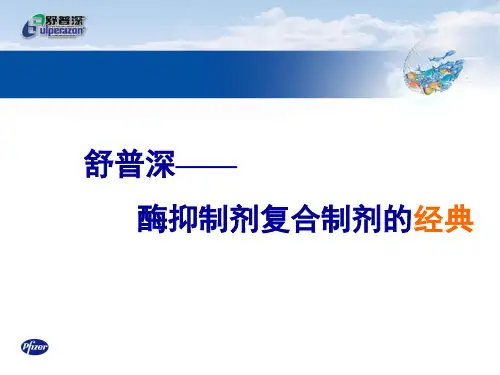 舒普深
Sulperazon

舒普深——

酶抑制剂复合制剂的经典

Pfizer